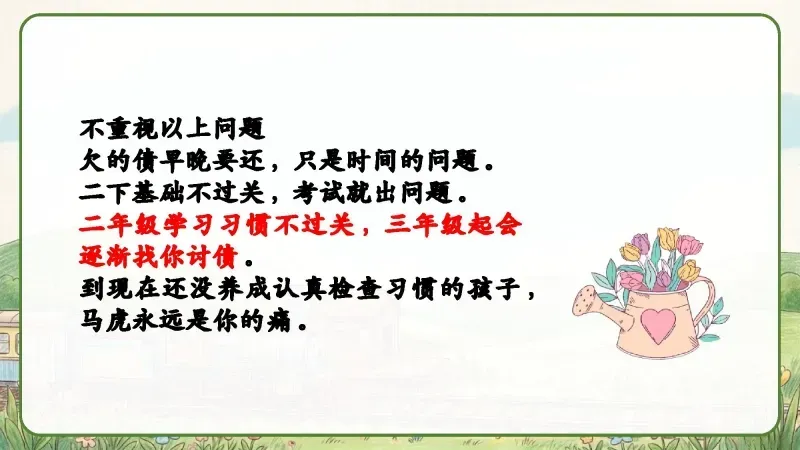 不重视以上问题
欠的债早晚要还，只是时间的问题。
二下基础不过关，考试就出问题。
二年级学习习惯不过关，三年级起会逐渐找你讨债。
到现在还没养成认真检查习惯的孩子，马虎永远是你的痛。